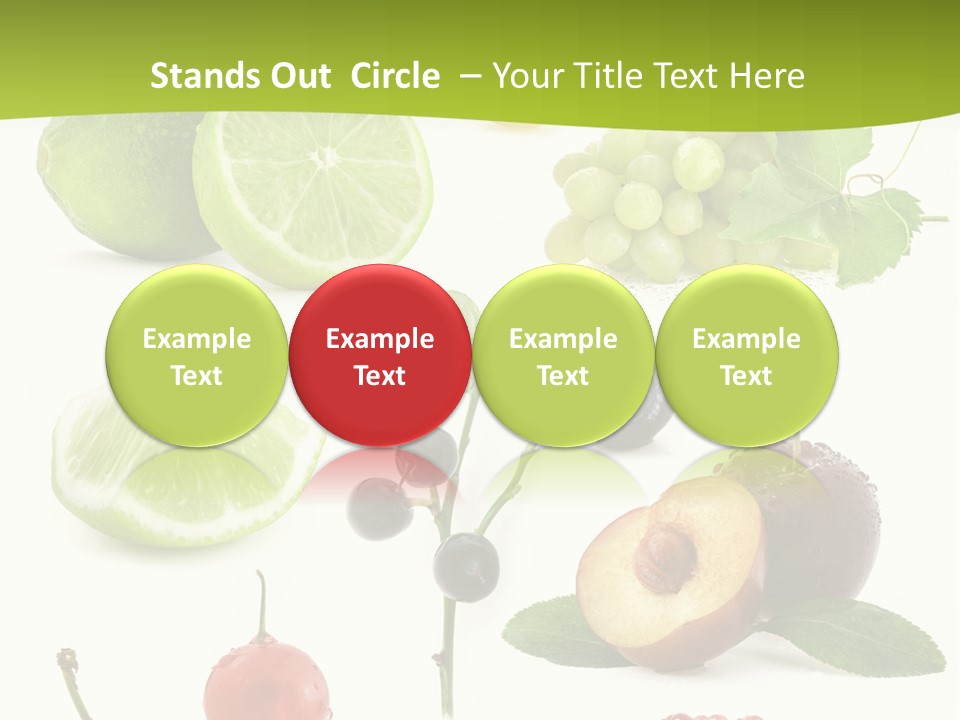 Stands Out Circle – Your Title Text Here

Example Text

Example Text

Example Text

Example Text